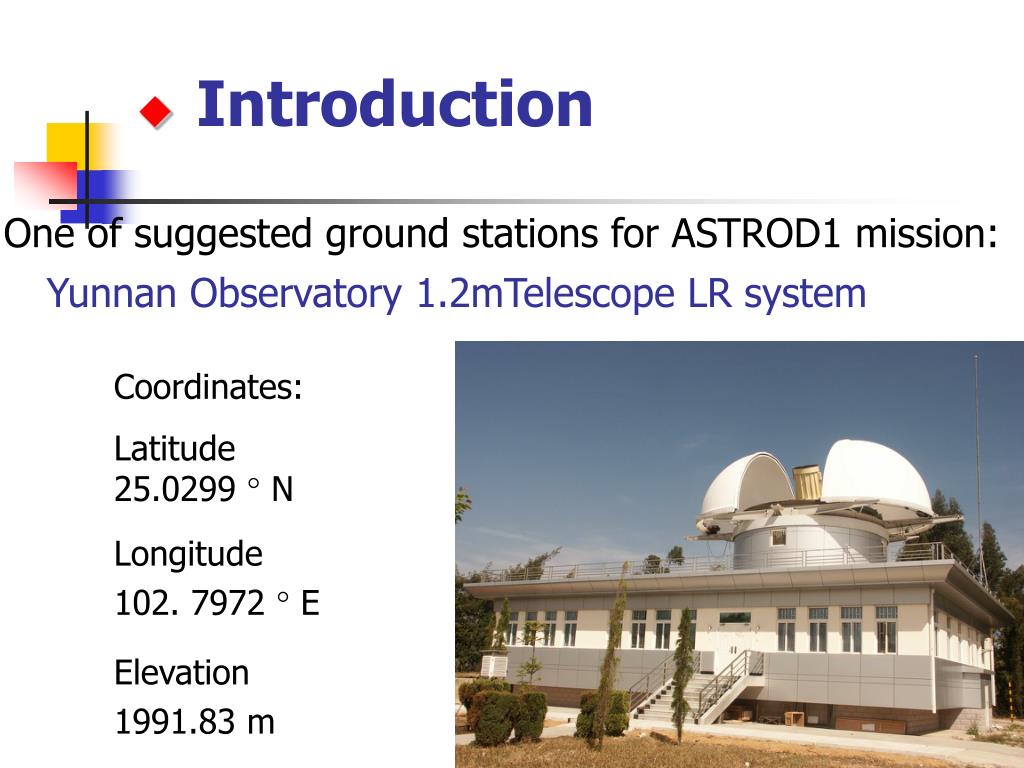 Introduction

One of suggested ground stations for ASTROD1 mission:

Yunnan Observatory 1.2mTelescope LR system

Coordinates:

Latitude
25.0299 ° N

Longitude
102. 7972 ° E

Elevation
1991.83 m